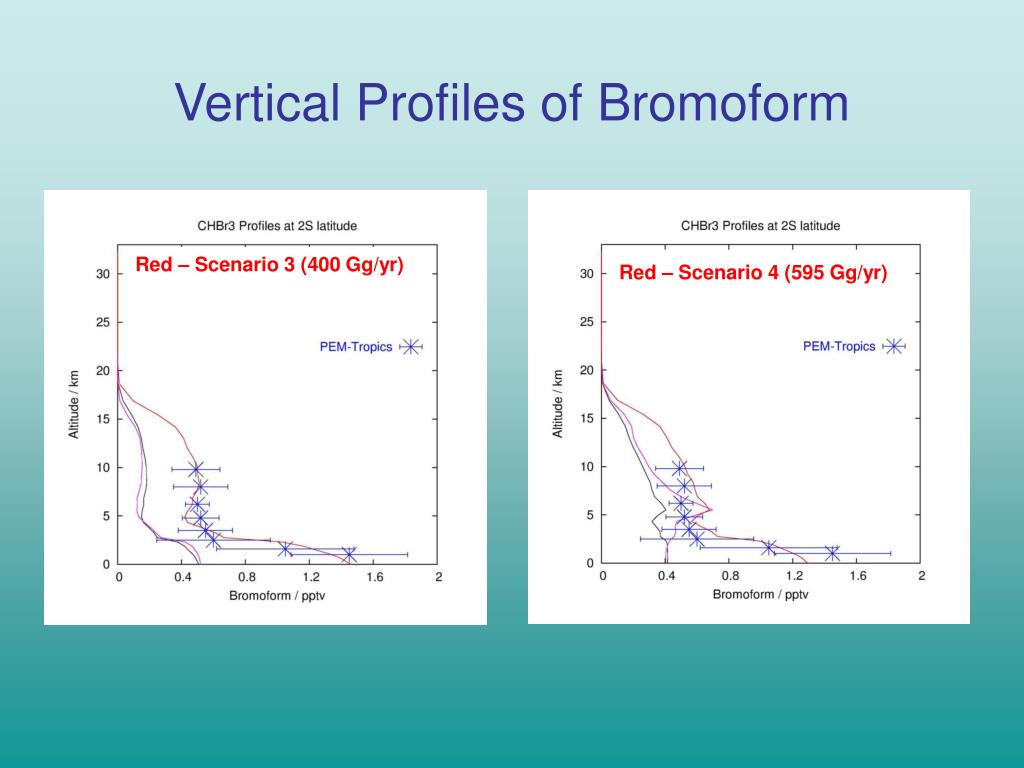 Vertical Profiles of Bromoform

CHBr3 Profiles at 2S latitude

Red – Scenario 3 (400 Gg/yr)

PEM-Tropics

Altitude / km

30
25
20
15
10
5
0

0
0.4
0.8
1.2
1.6
2

Bromoform / pptv

CHBr3 Profiles at 2S latitude

Red – Scenario 4 (595 Gg/yr)

PEM-Tropics

Altitude / km

30
25
20
15
10
5
0

0
0.4
0.8
1.2
1.6
2

Bromoform / pptv